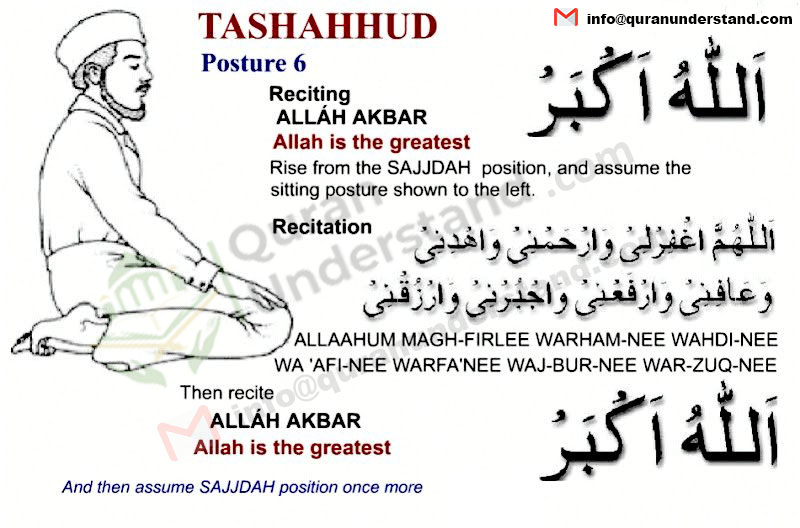 TASHAHHUD

info@quranunderstand.com

Posture 6

Reciting
ALLÁH AKBAR
Allah is the greatest

اَللّٰهُ اَكْبَرُ

Rise from the SAJJDAH position, and assume the sitting posture shown to the left.

Recitation

اَللّٰهُمَّ اغْفِرْلِىْ وَارْحَمْنِىْ وَاهْدِنِىْ
وَعَافِنِىْ وَارْفَعْنِىْ وَاجْبُرْنِىْ وَارْزُقْنِىْ

ALLAAHUM MAGH-FIRLEE WARHAM-NEE WAHDI-NEE WA 'AFI-NEE WARFA'NEE WAJ-BUR-NEE WAR-ZUQ-NEE

Then recite
ALLÁH AKBAR
Allah is the greatest

اَللّٰهُ اَكْبَرُ

And then assume SAJJDAH position once more

Quran Understand.com
info@quranunderstand.com